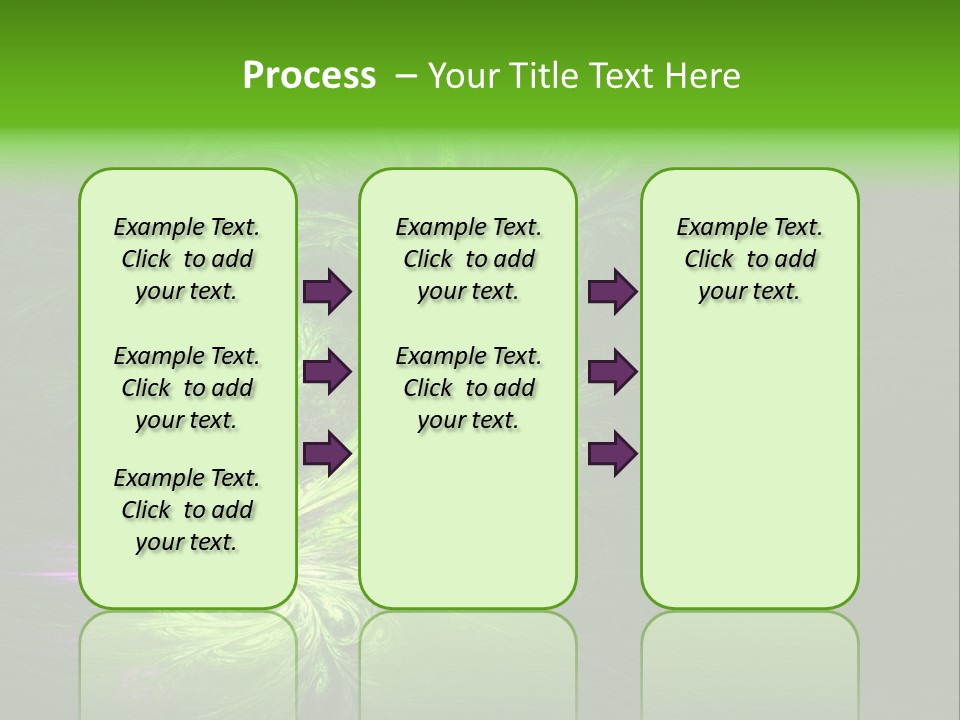 Process – Your Title Text Here

Example Text. Click to add your text.

Example Text. Click to add your text.

Example Text. Click to add your text.

Example Text. Click to add your text.

Example Text. Click to add your text.

Example Text. Click to add your text.